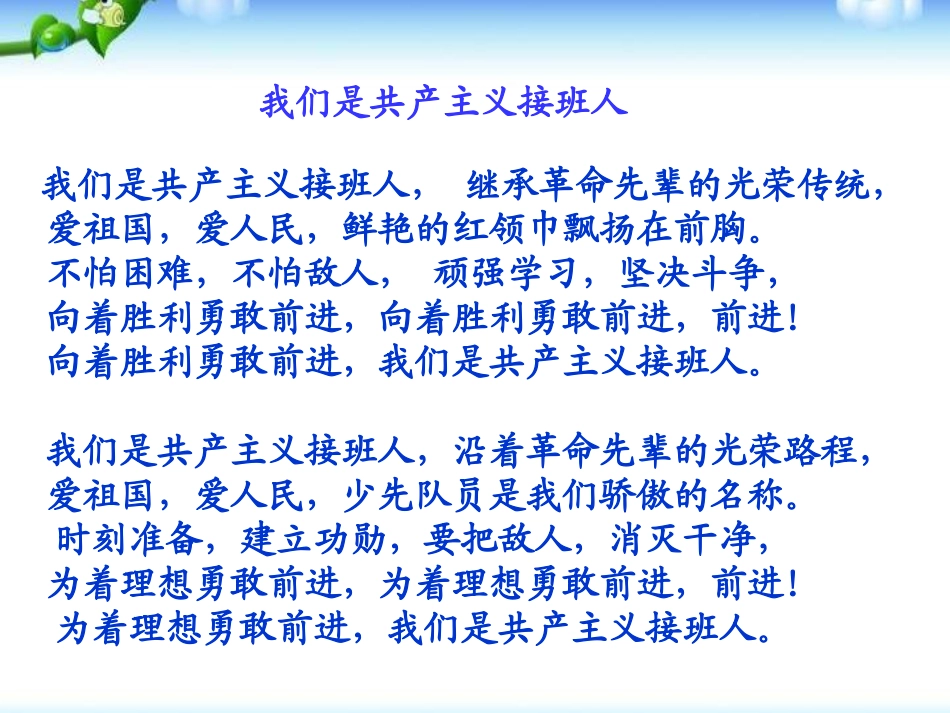 我们是共产主义接班人

我们是共产主义接班人， 继承革命先辈的光荣传统，
爱祖国，爱人民，鲜艳的红领巾飘扬在前胸。
不怕困难，不怕敌人， 顽强学习，坚决斗争，
向着胜利勇敢前进，向着胜利勇敢前进，前进！
向着胜利勇敢前进，我们是共产主义接班人。

我们是共产主义接班人，沿着革命先辈的光荣路程，
爱祖国，爱人民，少先队员是我们骄傲的名称。
时刻准备，建立功勋，要把敌人，消灭干净，
为着理想勇敢前进，为着理想勇敢前进，前进！
为着理想勇敢前进，我们是共产主义接班人。